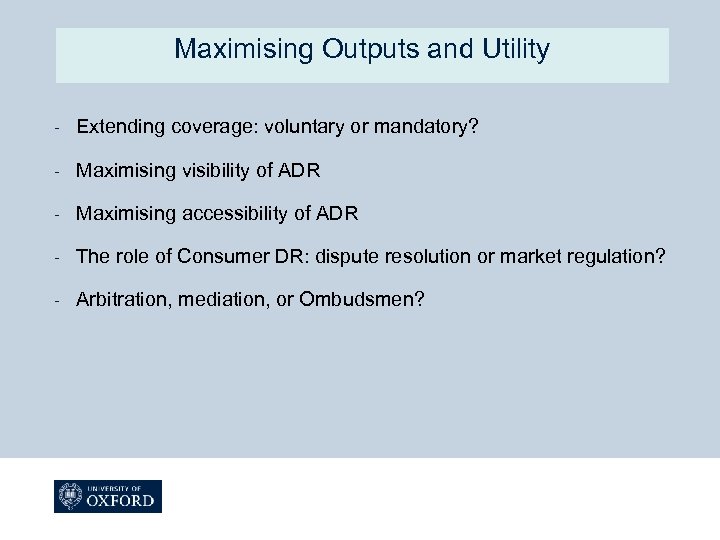 Maximising Outputs and Utility

- Extending coverage: voluntary or mandatory?

- Maximising visibility of ADR

- Maximising accessibility of ADR

- The role of Consumer DR: dispute resolution or market regulation?

- Arbitration, mediation, or Ombudsmen?

UNIVERSITY OF
OXFORD